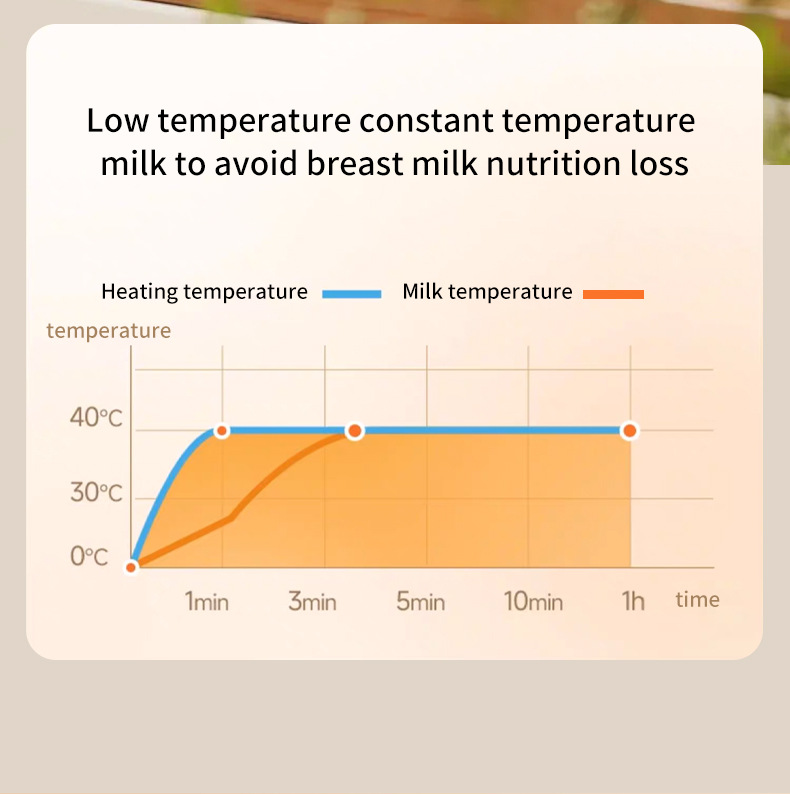 Low temperature constant temperature milk to avoid breast milk nutrition loss

Heating temperature
Milk temperature

temperature

40°C
30°C
0°C

1min
3min
5min
10min
1h
time